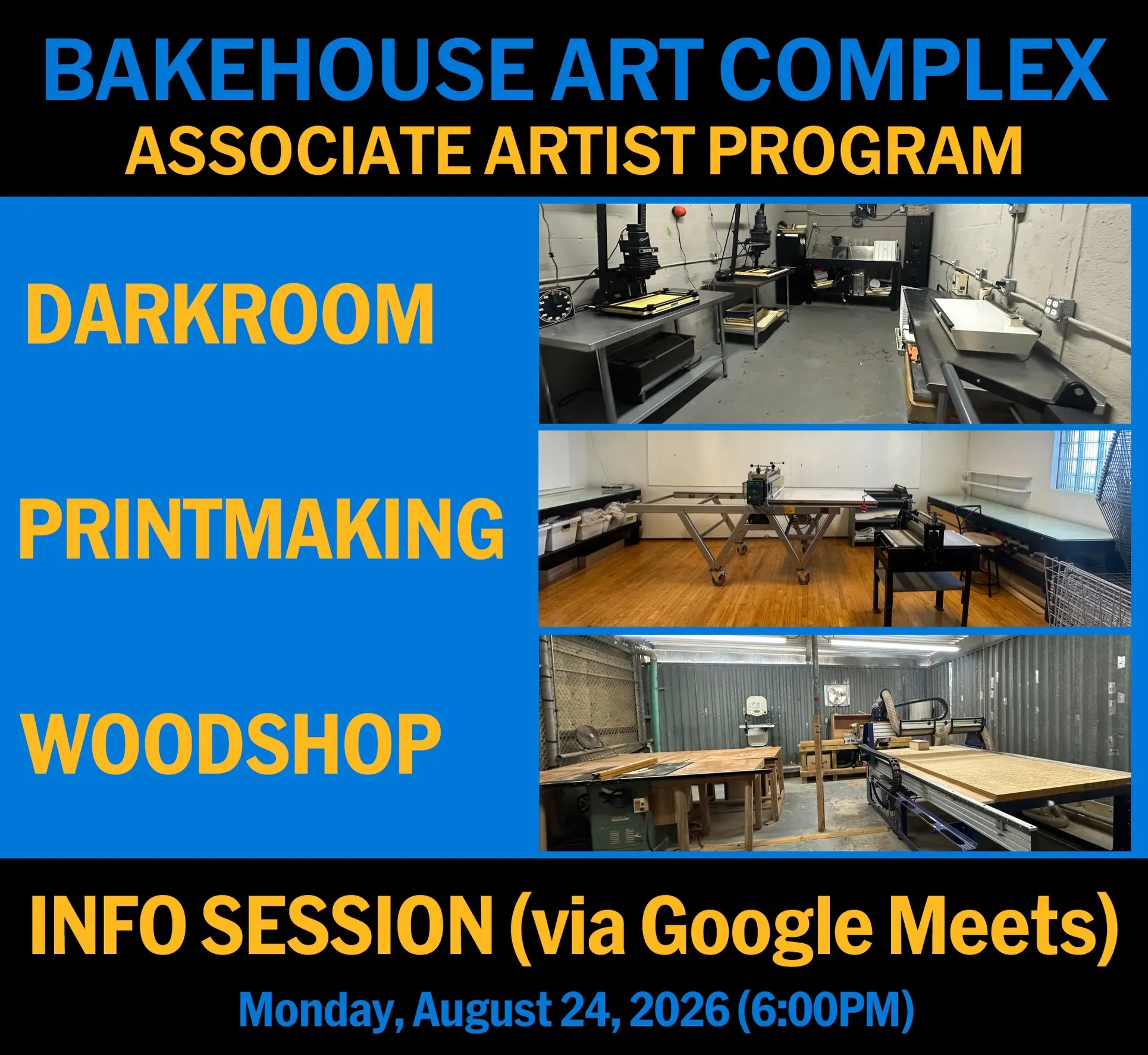 BAKEHOUSE ART COMPLEX
ASSOCIATE ARTIST PROGRAM

DARKROOM

PRINTMAKING

WOODSHOP

INFO SESSION (via Google Meets)
Monday, August 24, 2026 (6:00PM)